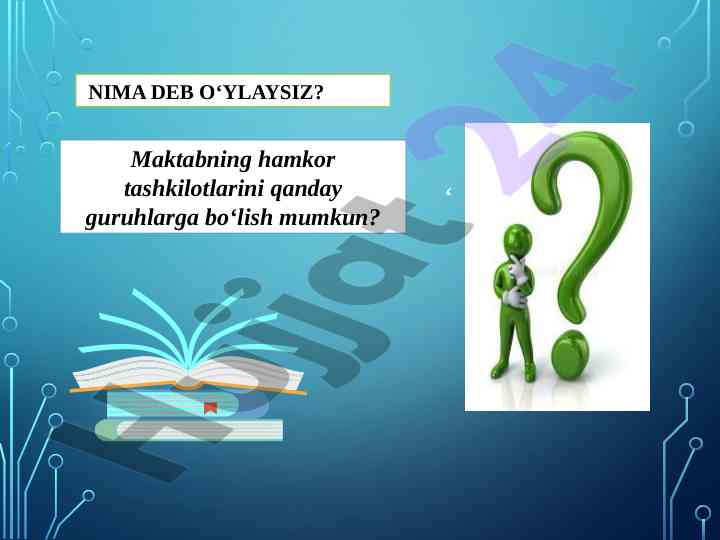 NIMA DEB O‘YLAYSIZ?

Maktabning hamkor tashkilotlarini qanday guruhlarga bo‘lish mumkun?

Hujjat24